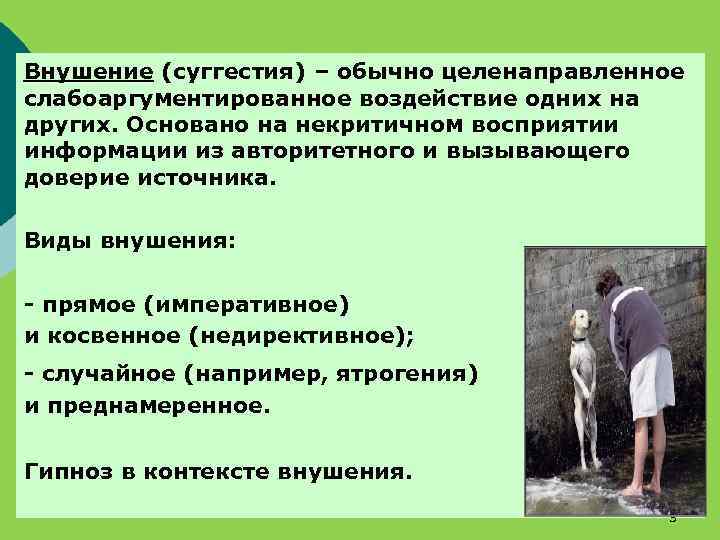 Внушение (суггестия) – обычно целенаправленное слабоаргументированное воздействие одних на других. Основано на некритичном восприятии информации из авторитетного и вызывающего доверие источника.

Виды внушения:

- прямое (императивное)
и косвенное (недирективное);

- случайное (например, ятрогения)
и преднамеренное.

Гипноз в контексте внушения.

5